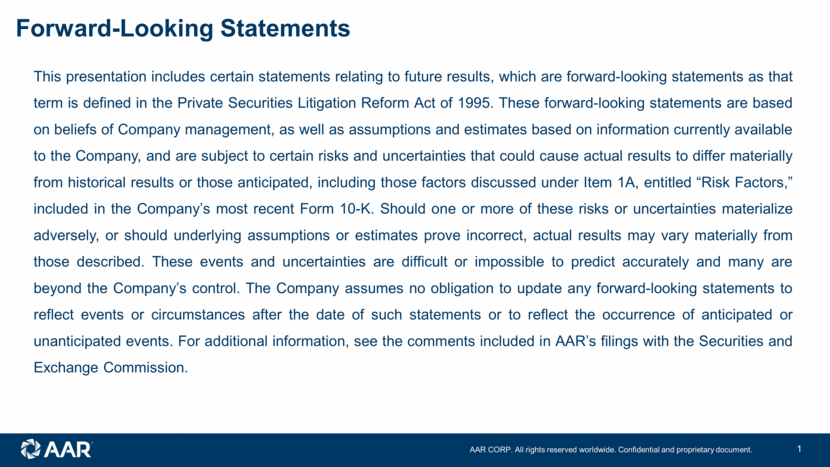 Forward-Looking Statements

This presentation includes certain statements relating to future results, which are forward-looking statements as that term is defined in the Private Securities Litigation Reform Act of 1995. These forward-looking statements are based on beliefs of Company management, as well as assumptions and estimates based on information currently available to the Company, and are subject to certain risks and uncertainties that could cause actual results to differ materially from historical results or those anticipated, including those factors discussed under Item 1A, entitled “Risk Factors,” included in the Company’s most recent Form 10-K. Should one or more of these risks or uncertainties materialize adversely, or should underlying assumptions or estimates prove incorrect, actual results may vary materially from those described. These events and uncertainties are difficult or impossible to predict accurately and many are beyond the Company’s control. The Company assumes no obligation to update any forward-looking statements to reflect events or circumstances after the date of such statements or to reflect the occurrence of anticipated or unanticipated events. For additional information, see the comments included in AAR’s filings with the Securities and Exchange Commission.

AAR

AAR CORP. All rights reserved worldwide. Confidential and proprietary document.

1